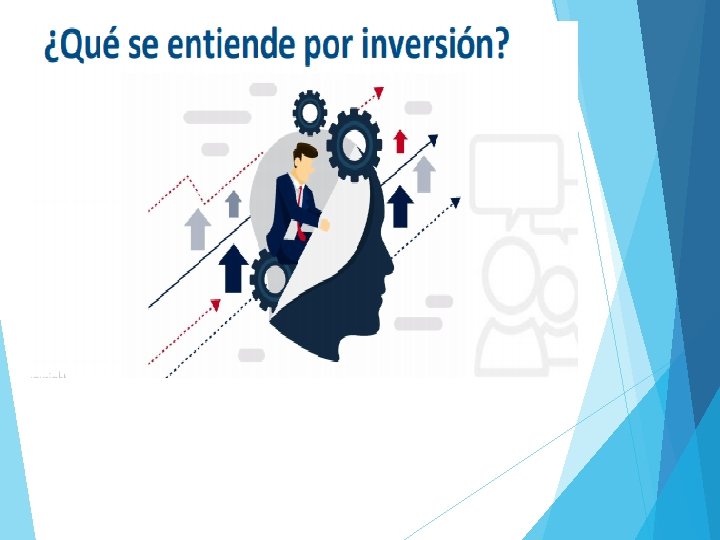 ¿Qué se entiende por inversión?